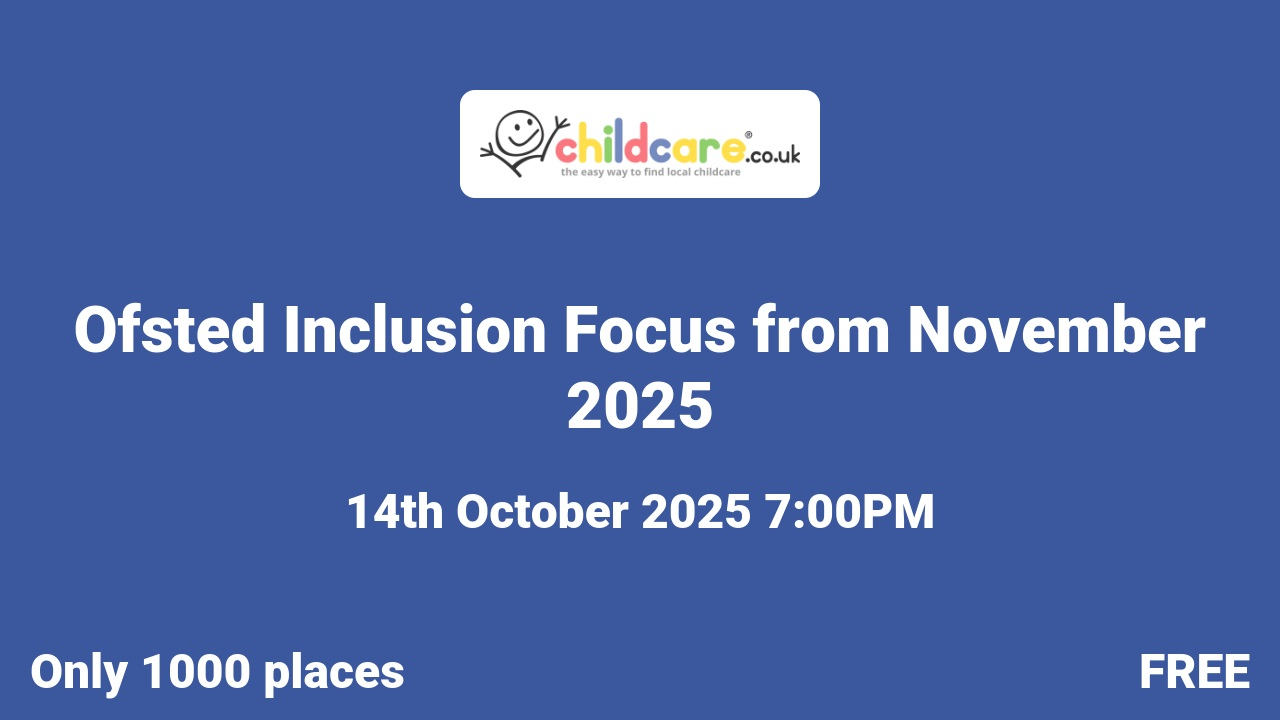 childcare®.co.uk
the easy way to find local childcare

Ofsted Inclusion Focus from November 2025

14th October 2025 7:00PM

Only 1000 places

FREE